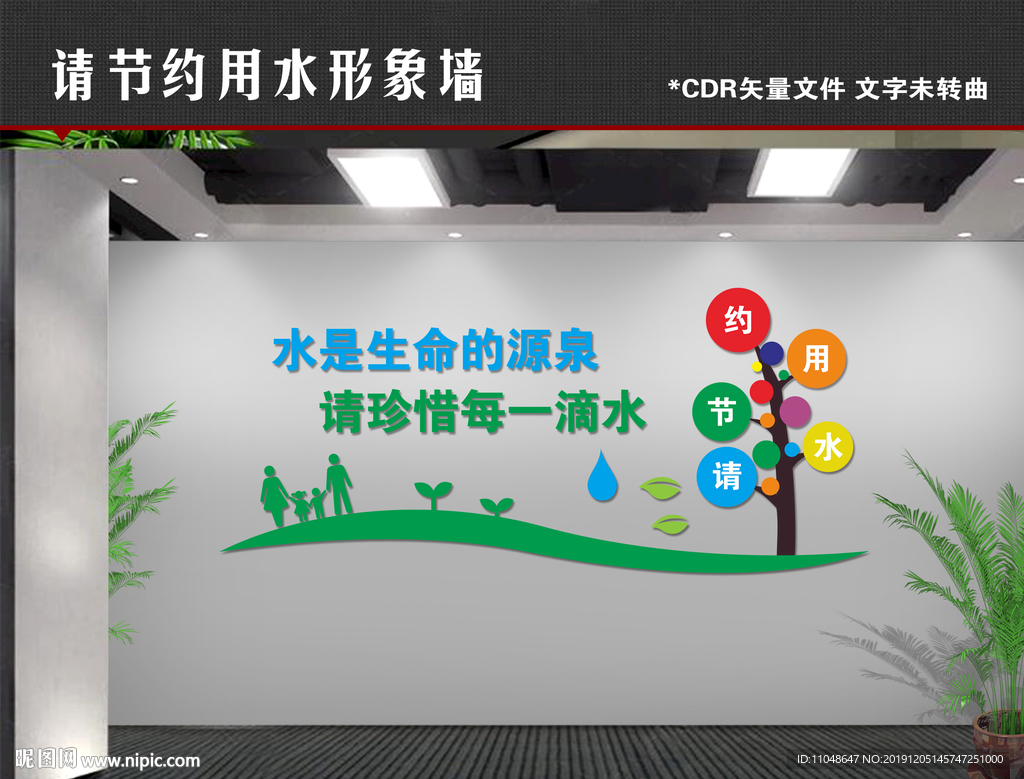 请节约用水形象墙

*CDR矢量文件 文字未转曲

水是生命的源泉
请珍惜每一滴水

约
用
节
水
请

昵图网 www.nipic.com

ID:11048647 NO:20191205145747251000